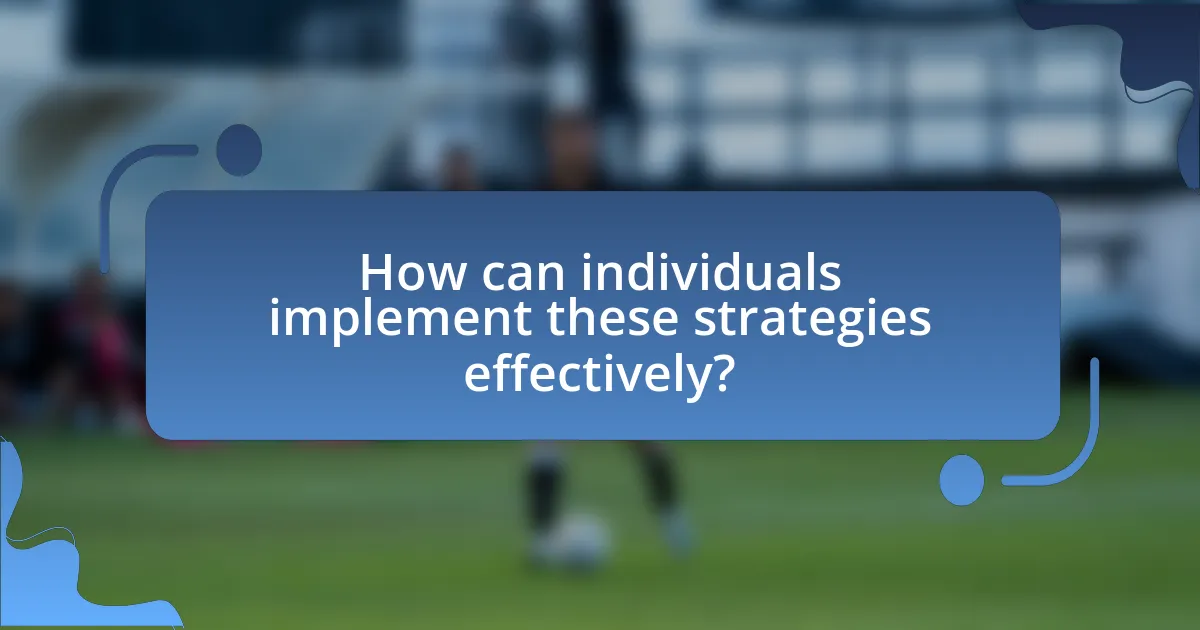 How can individuals implement these strategies effectively?